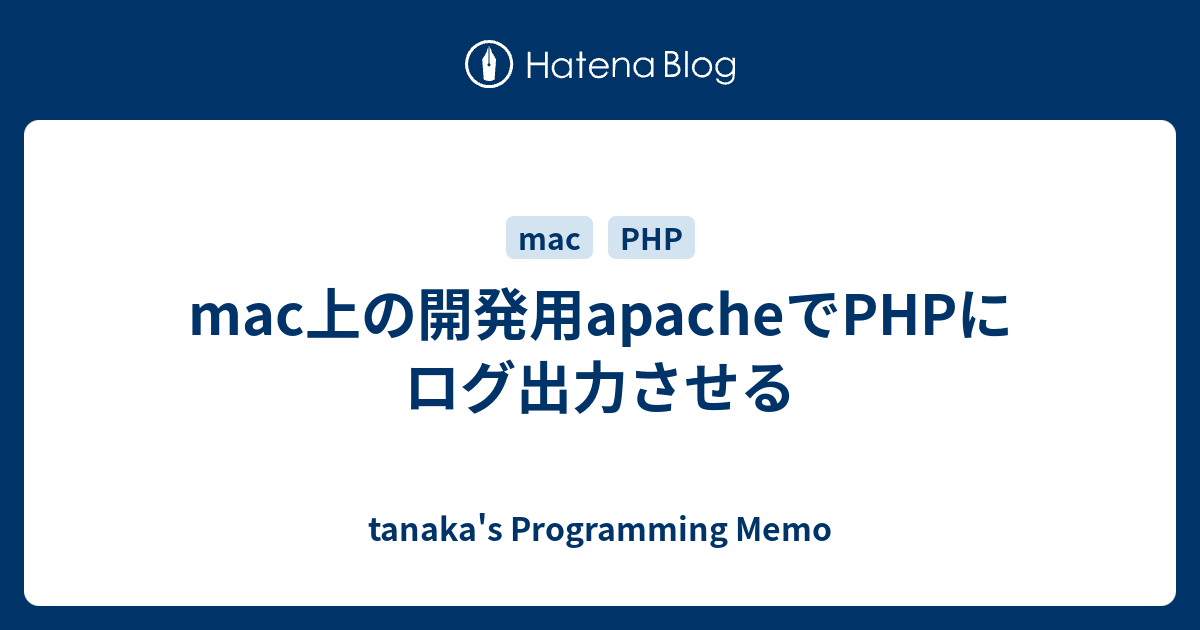 Hatena Blog

mac PHP

mac上の開発用apacheでPHPにログ出力させる

tanaka's Programming Memo